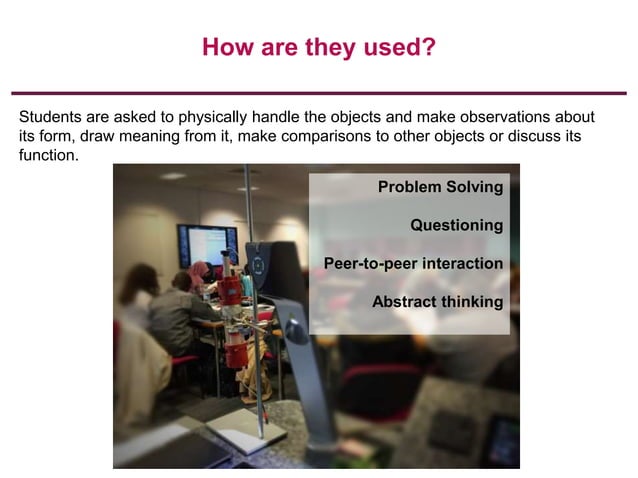 How are they used?

Students are asked to physically handle the objects and make observations about its form, draw meaning from it, make comparisons to other objects or discuss its function.

Problem Solving

Questioning

Peer-to-peer interaction

Abstract thinking